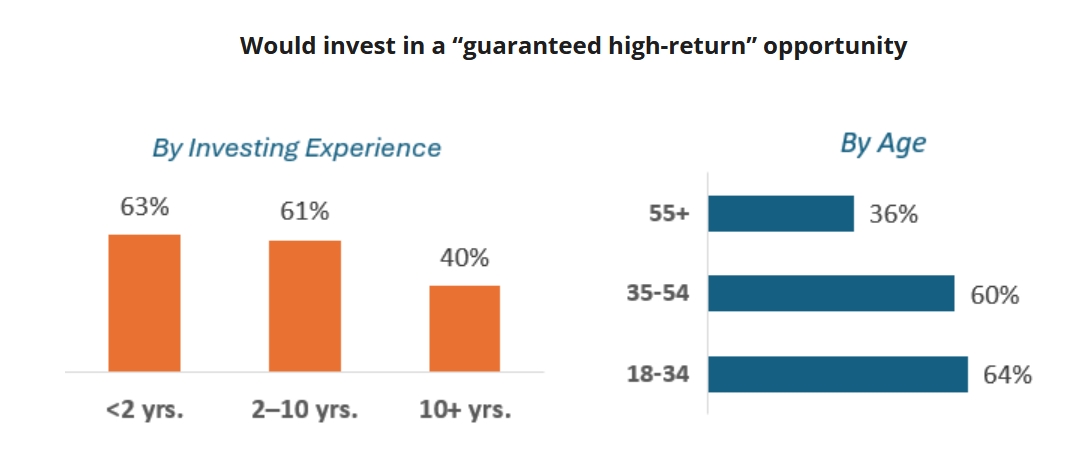 Would invest in a “guaranteed high-return” opportunity

By Investing Experience

63%
61%
40%

<2 yrs.
2–10 yrs.
10+ yrs.

By Age

55+
36%
35-54
60%
18-34
64%